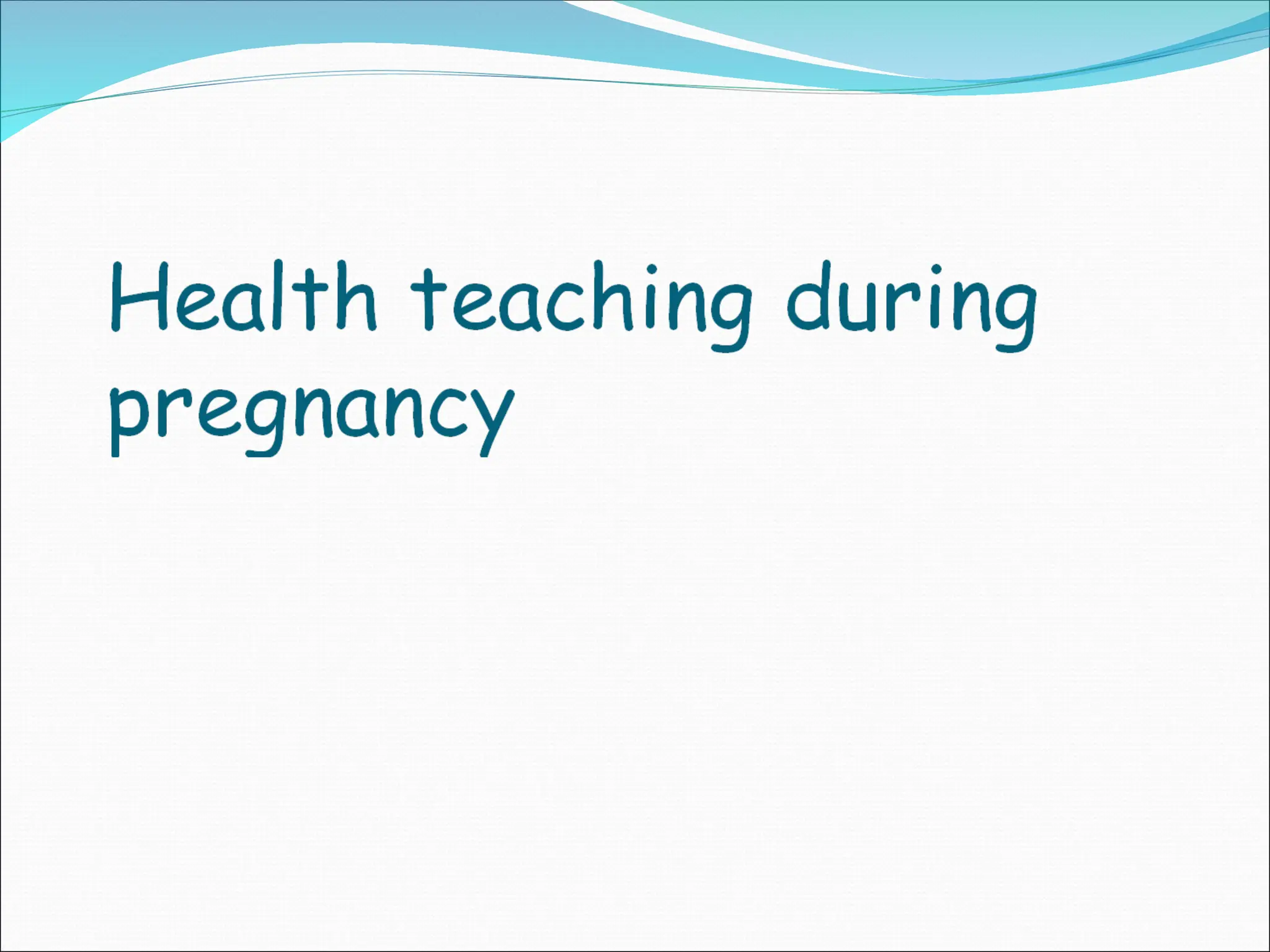 Health teaching during pregnancy